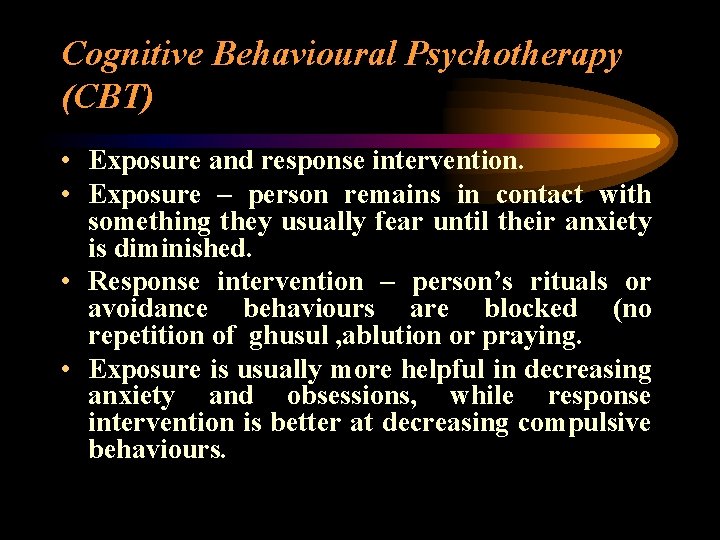 Cognitive Behavioural Psychotherapy (CBT)

• Exposure and response intervention.

• Exposure – person remains in contact with something they usually fear until their anxiety is diminished.

• Response intervention – person's rituals or avoidance behaviours are blocked (no repetition of ghusul ,ablution or praying.

• Exposure is usually more helpful in decreasing anxiety and obsessions, while response intervention is better at decreasing compulsive behaviours.